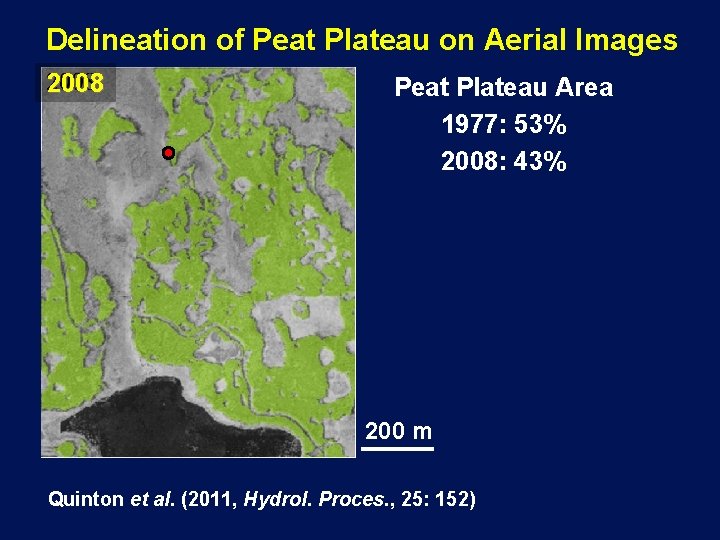 Delineation of Peat Plateau on Aerial Images

2008

Peat Plateau Area
1977: 53%
2008: 43%

200 m

Quinton et al. (2011, Hydrol. Proces., 25: 152)